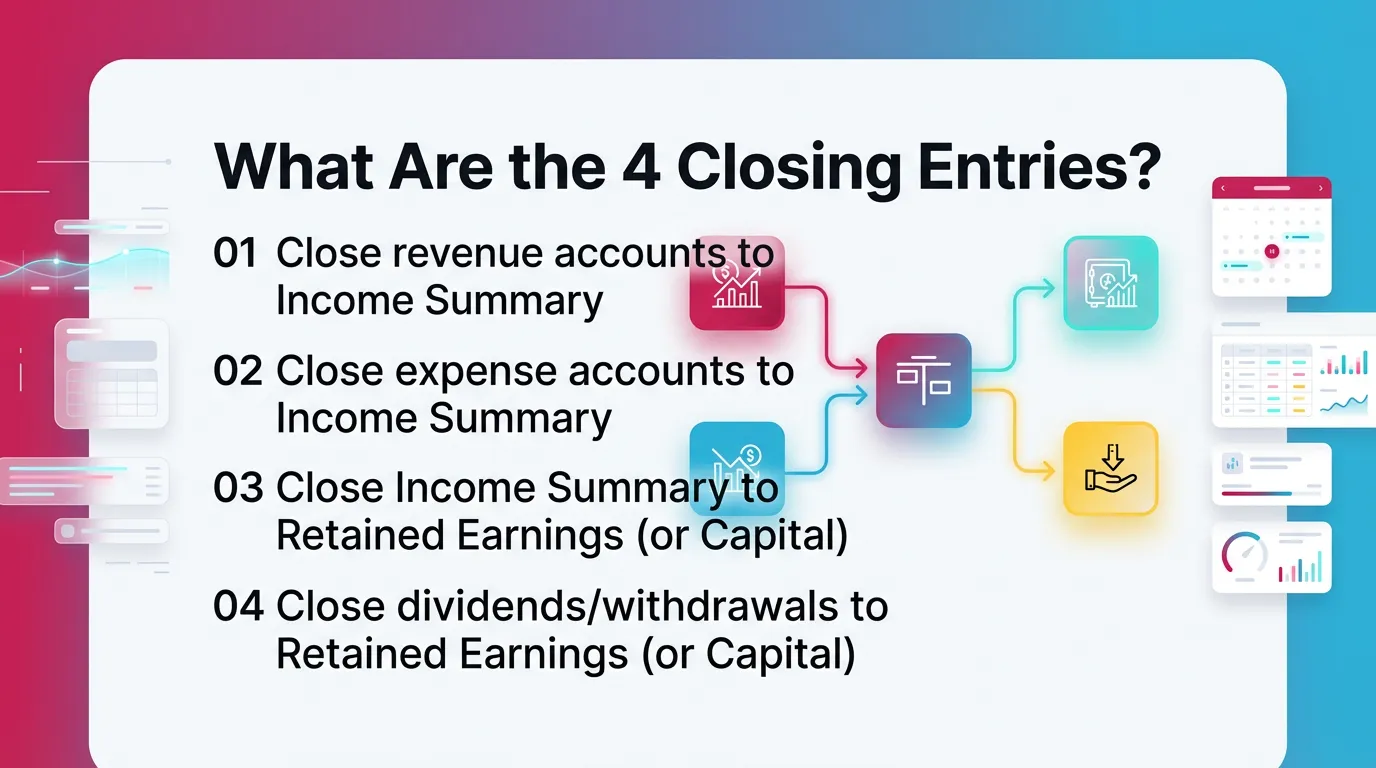 What Are the 4 Closing Entries?

01 Close revenue accounts to Income Summary

02 Close expense accounts to Income Summary

03 Close Income Summary to Retained Earnings (or Capital)

04 Close dividends/withdrawals to Retained Earnings (or Capital)